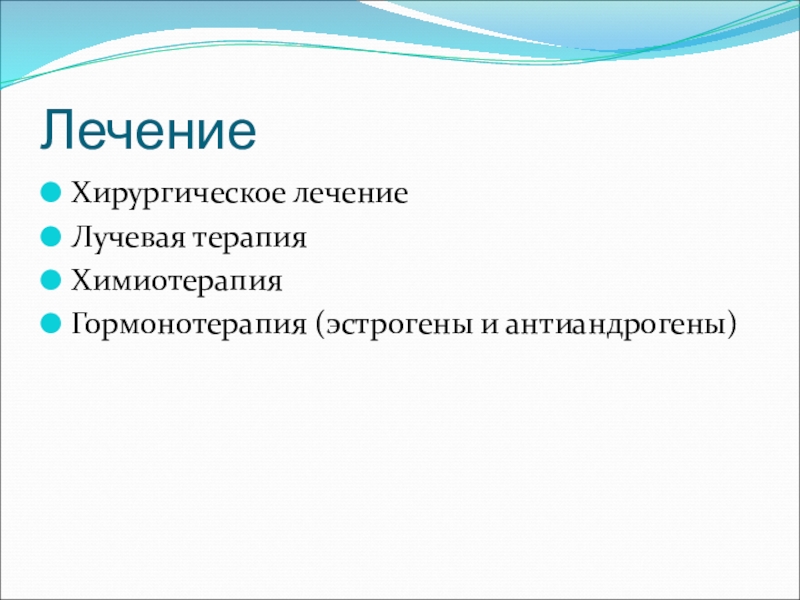 Лечение

Хирургическое лечение

Лучевая терапия

Химиотерапия

Гормонотерапия (эстрогены и антиандрогены)